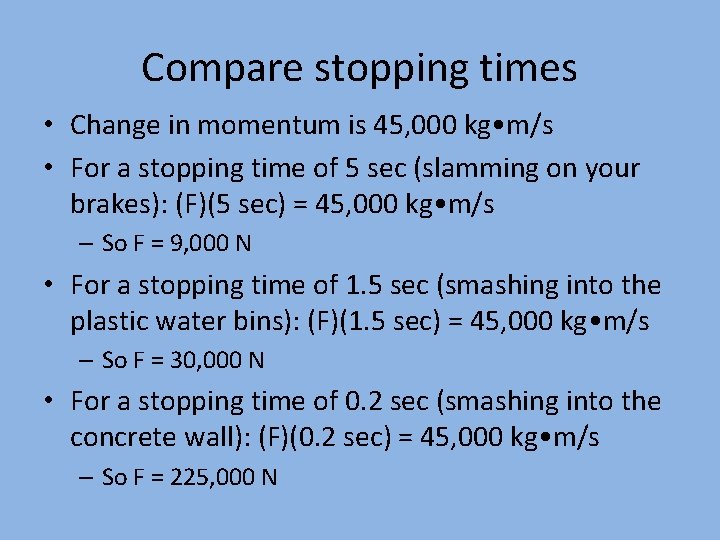 Compare stopping times

• Change in momentum is 45,000 kg•m/s
• For a stopping time of 5 sec (slamming on your brakes): (F)(5 sec) = 45,000 kg•m/s
– So F = 9,000 N
• For a stopping time of 1.5 sec (smashing into the plastic water bins): (F)(1.5 sec) = 45,000 kg•m/s
– So F = 30,000 N
• For a stopping time of 0.2 sec (smashing into the concrete wall): (F)(0.2 sec) = 45,000 kg•m/s
– So F = 225,000 N